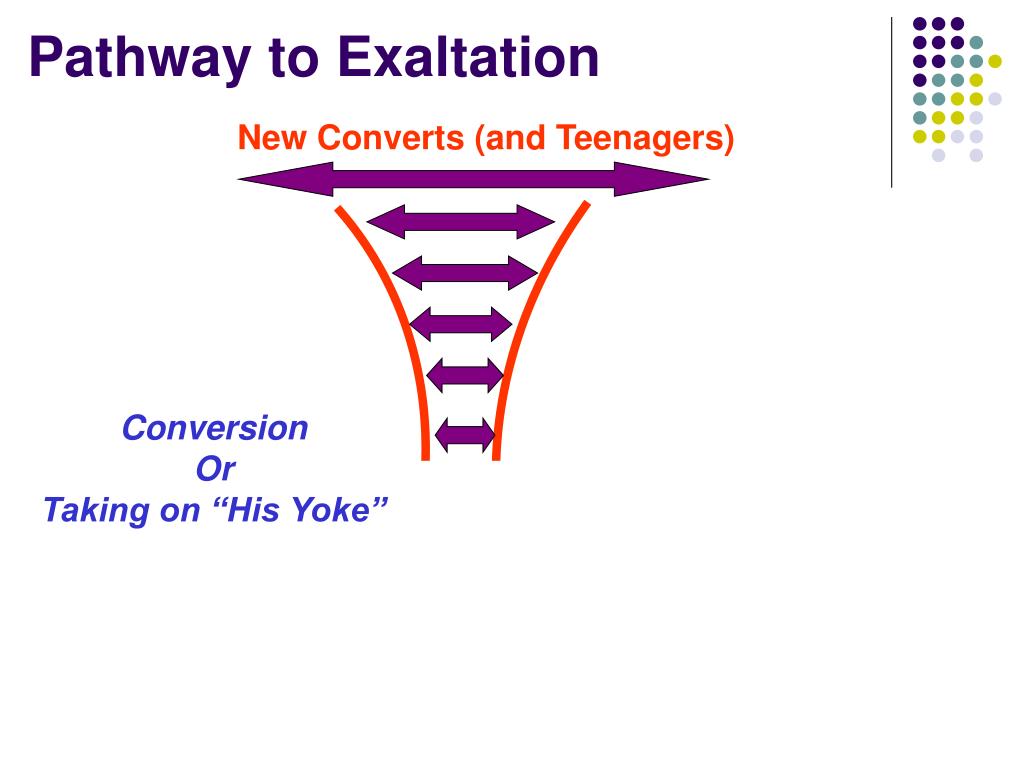 Pathway to Exaltation

New Converts (and Teenagers)

Conversion
Or
Taking on “His Yoke”